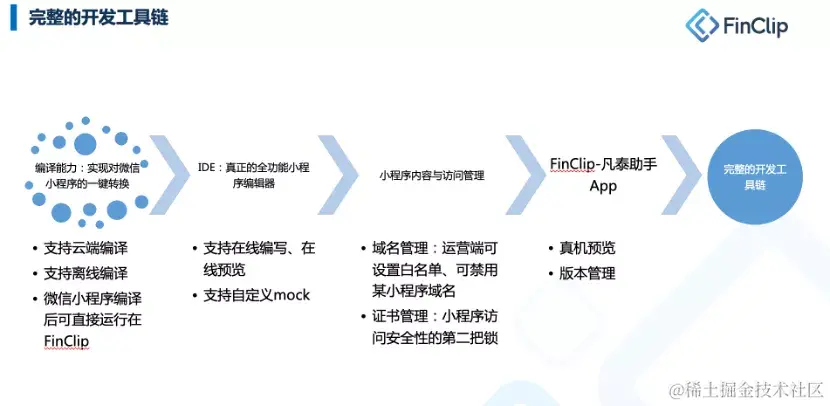 完整的开发工具链

FinClip

编译能力：实现对微信小程序的一键转换

IDE：真正的全功能小程序编辑器

小程序内容与访问管理

FinClip-凡泰助手App

完整的开发工具链

• 支持云端编译
• 支持离线编译
• 微信小程序编译后可直接运行在FinClip

• 支持在线编写、在线预览
• 支持自定义mock

• 域名管理：运营端可设置白名单、可禁用某小程序域名
• 证书管理：小程序访问安全性的第二把锁

• 真机预览
• 版本管理

@稀土掘金技术社区